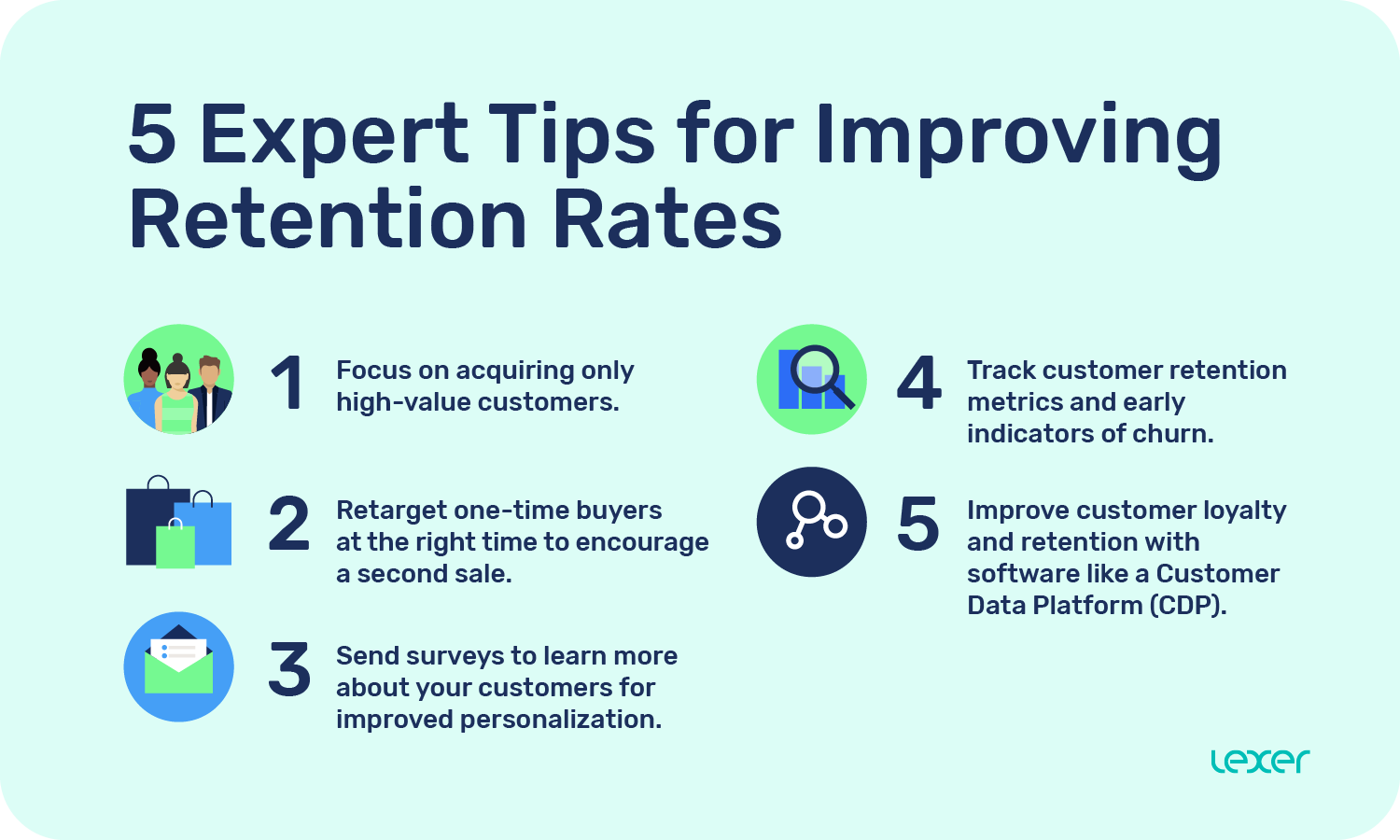 5 Expert Tips for Improving Retention Rates

1 Focus on acquiring only high-value customers.

2 Retarget one-time buyers at the right time to encourage a second sale.

3 Send surveys to learn more about your customers for improved personalization.

4 Track customer retention metrics and early indicators of churn.

5 Improve customer loyalty and retention with software like a Customer Data Platform (CDP).

lexer